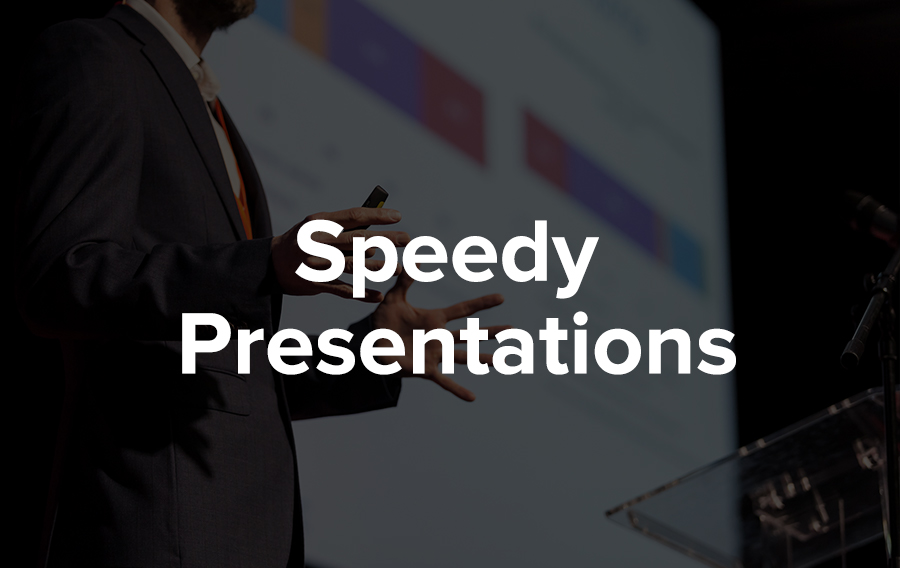 Speedy
Presentations